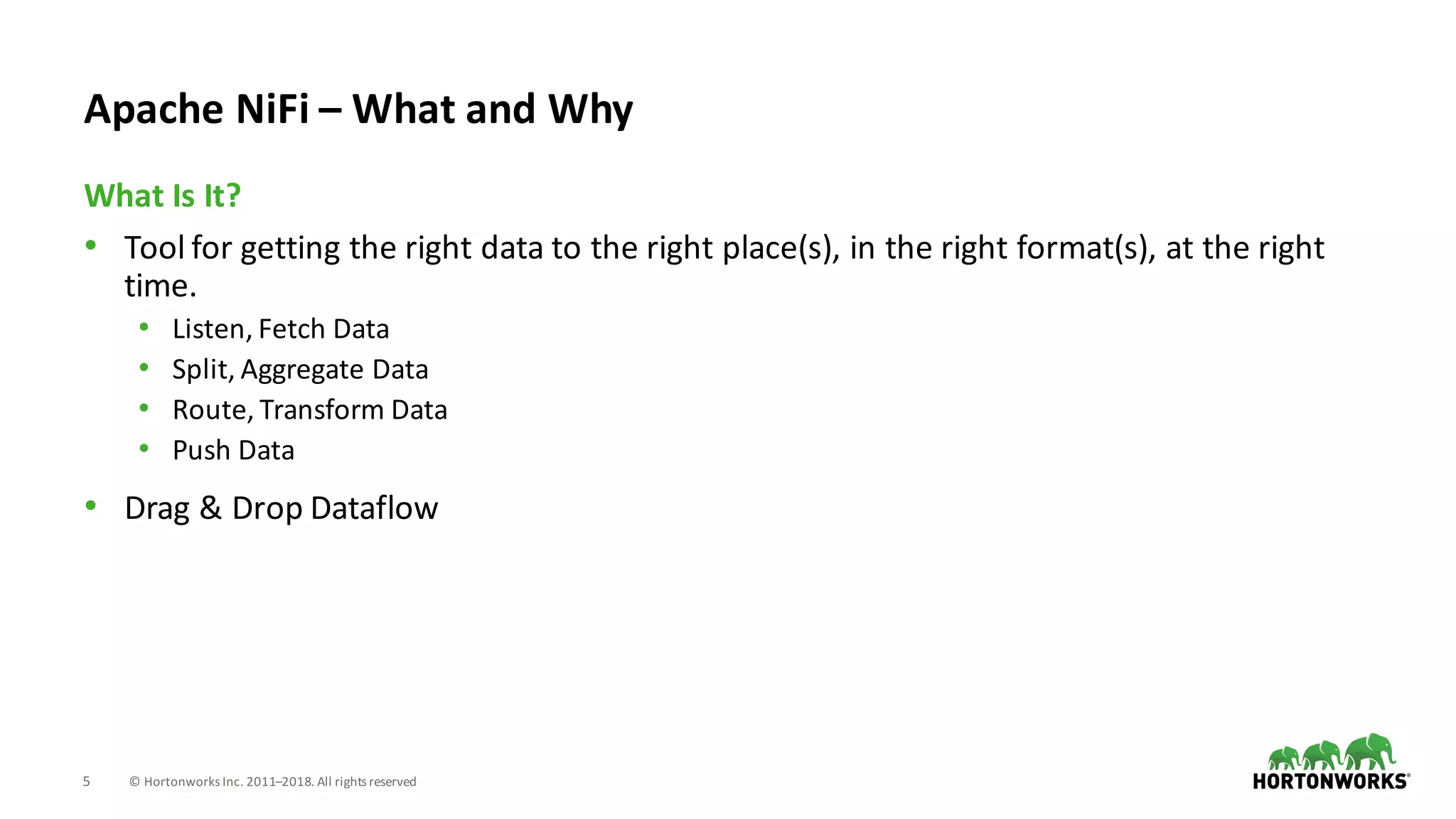 Apache NiFi – What and Why

What Is It?

• Tool for getting the right data to the right place(s), in the right format(s), at the right time.
  • Listen, Fetch Data
  • Split, Aggregate Data
  • Route, Transform Data
  • Push Data
• Drag & Drop Dataflow

5 © Hortonworks Inc. 2011–2018. All rights reserved

HORTONWORKS®